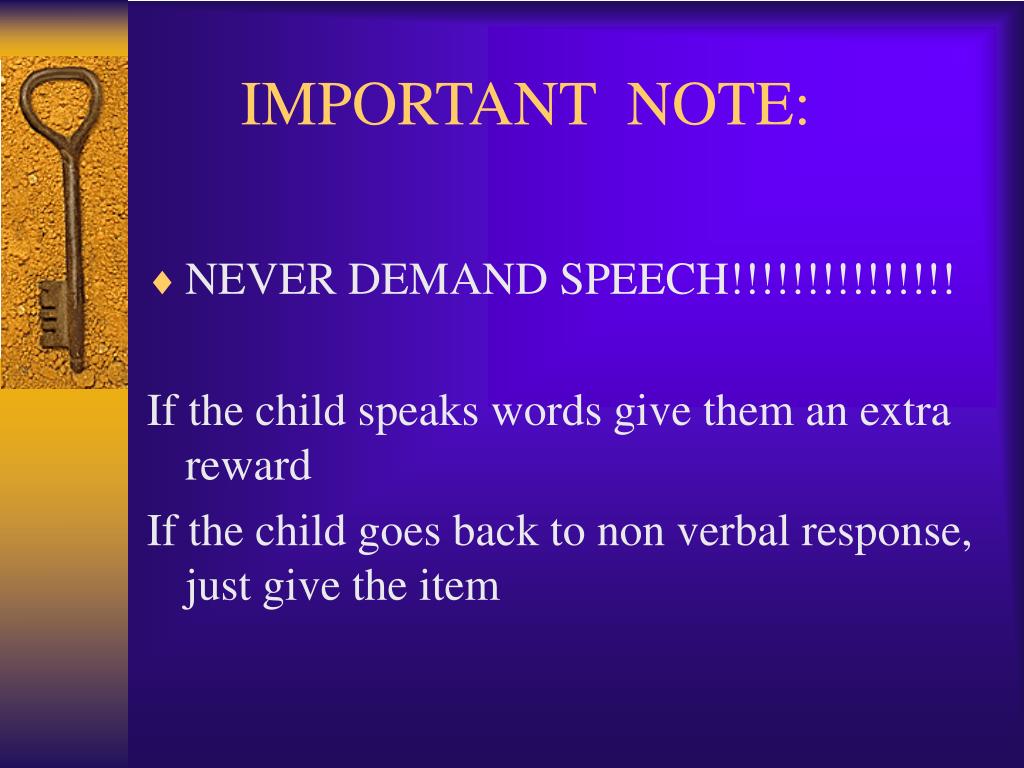 IMPORTANT NOTE:

♦ NEVER DEMAND SPEECH!!!!!!!!!!!!!!

If the child speaks words give them an extra reward

If the child goes back to non verbal response, just give the item